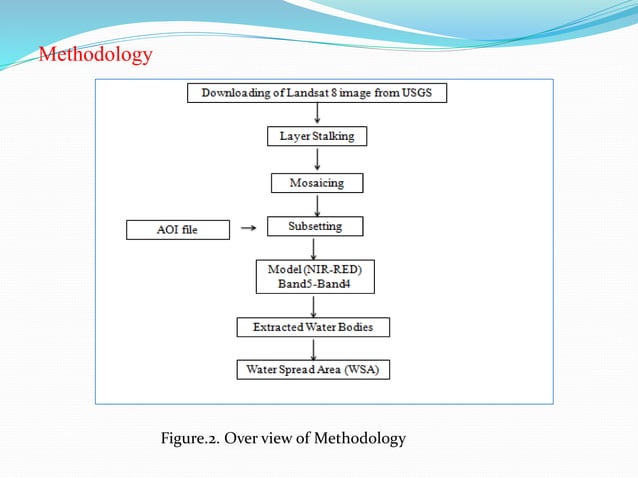 Methodology

Downloading of Landsat 8 image from USGS

Layer Stalking

Mosaicing

AOI file

Subsetting

Model (NIR-RED) Band5-Band4

Extracted Water Bodies

Water Spread Area (WSA)

Figure.2. Over view of Methodology